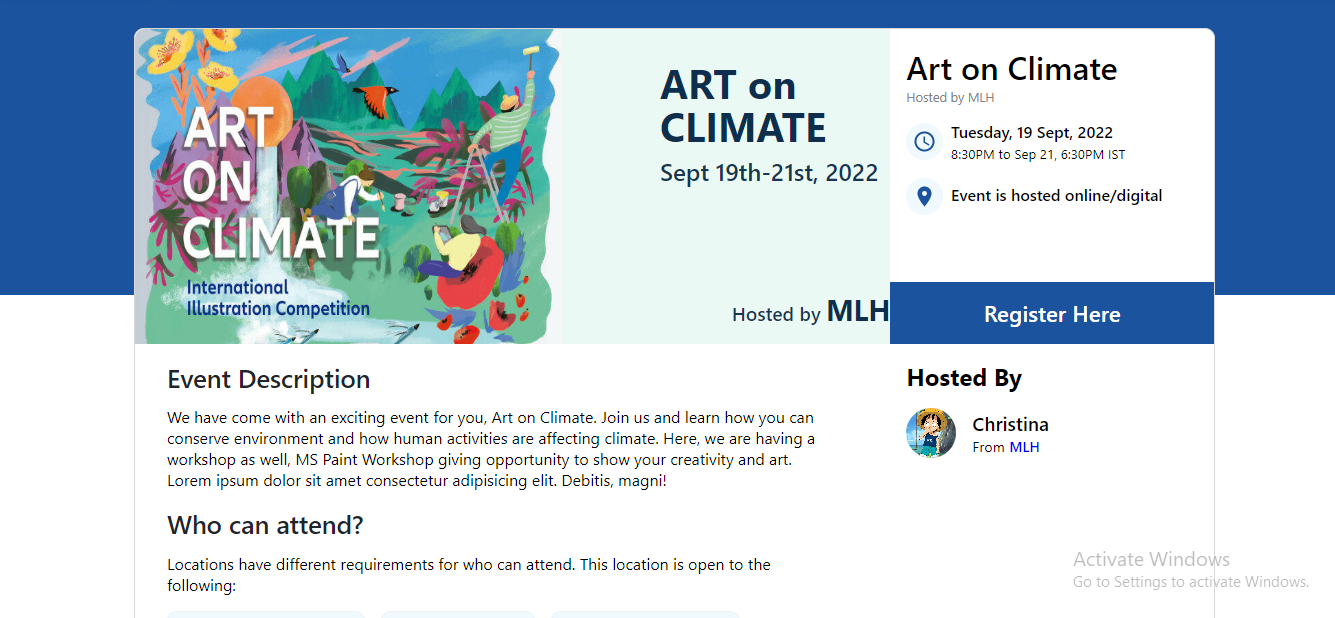 ART ON CLIMATE

International Illustration Competition

ART on CLIMATE

Sept 19th-21st, 2022

Hosted by MLH

Art on Climate

Hosted by MLH

Tuesday, 19 Sept, 2022

8:30PM to Sep 21, 6:30PM IST

Event is hosted online/digital

Register Here

Event Description

We have come with an exciting event for you, Art on Climate. Join us and learn how you can conserve environment and how human activities are affecting climate. Here, we are having a workshop as well, MS Paint Workshop giving opportunity to show your creativity and art. Lorem ipsum dolor sit amet consectetur adipisicing elit. Debitis, magni!

Who can attend?

Locations have different requirements for who can attend. This location is open to the following:

Hosted By

Christina

From MLH

Activate Windows

Go to Settings to activate Windows.